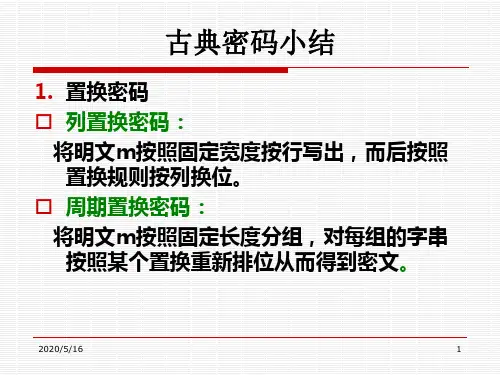 古典密码小结

1. 置换密码

□ 列置换密码：

将明文m按照固定宽度按行写出，而后按照置换规则按列换位。

□ 周期置换密码：

将明文m按照固定长度分组，对每组的字串按照某个置换重新排位从而得到密文。

2020/5/16

1